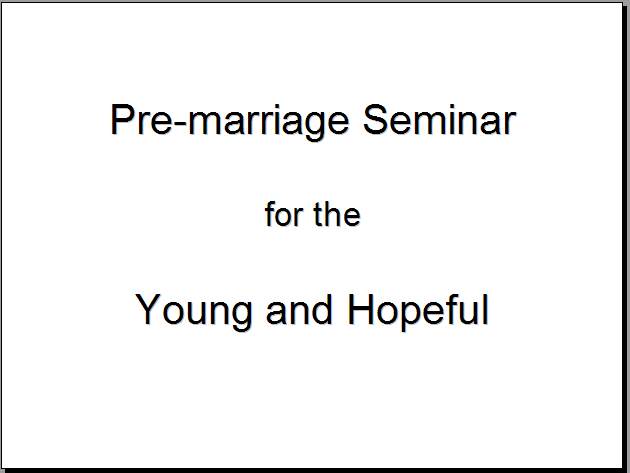 Pre-marriage Seminar

for the

Young and Hopeful